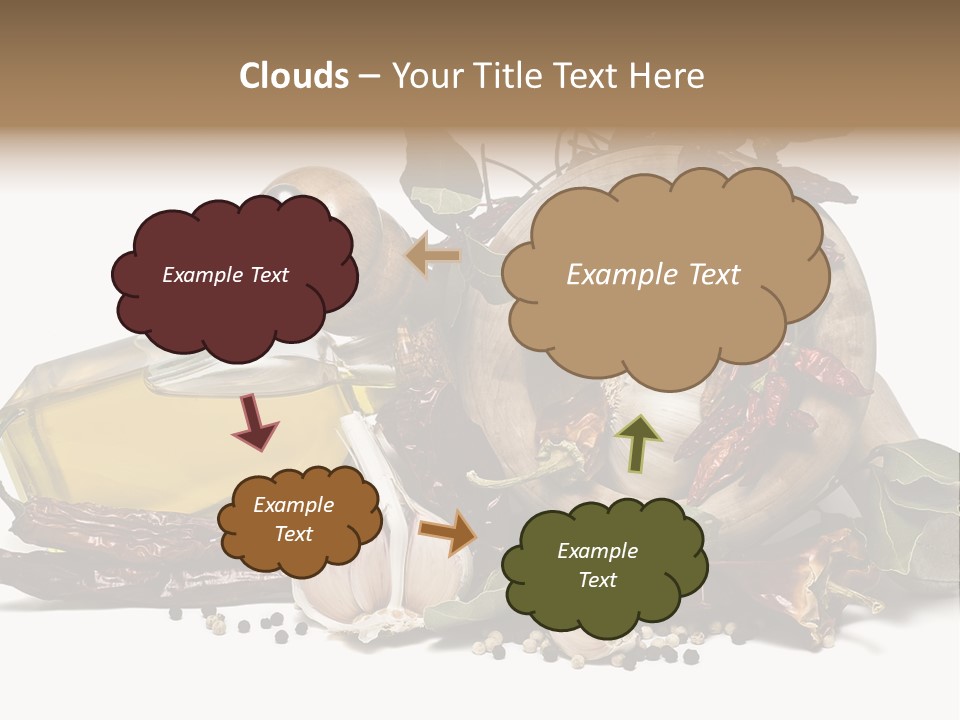 Clouds – Your Title Text Here

Example Text

Example Text

Example Text

Example Text